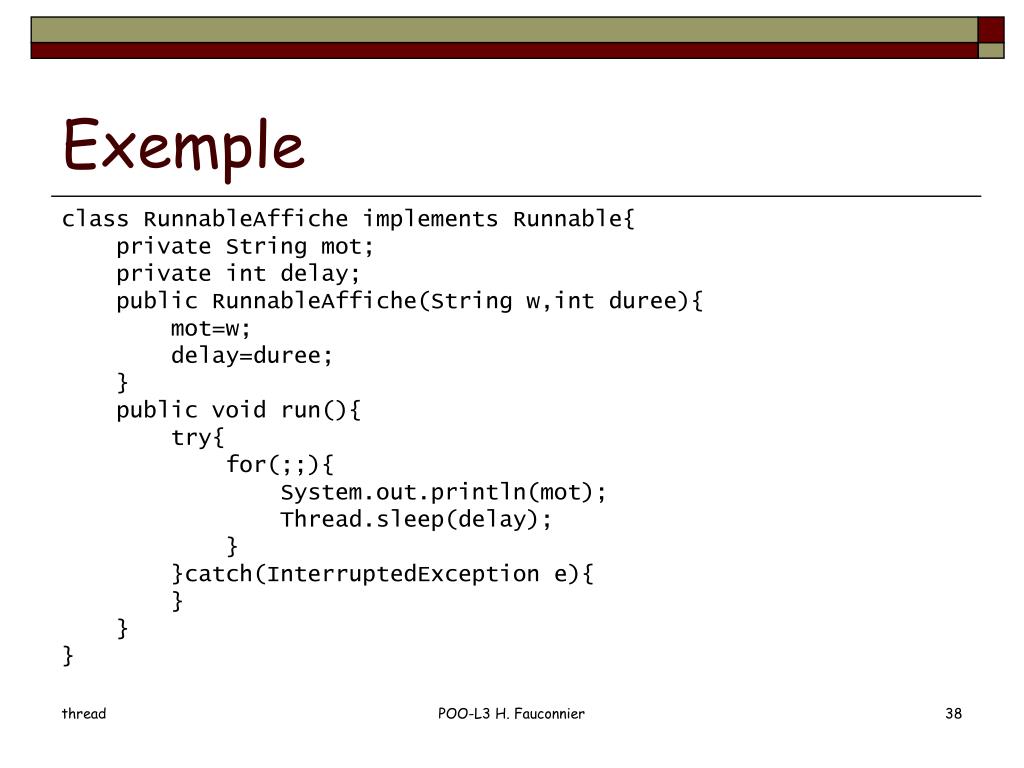 Exemple

class RunnableAffiche implements Runnable{
    private String mot;
    private int delay;
    public RunnableAffiche(String w,int duree){
        mot=w;
        delay=duree;
    }
    public void run(){
        try{
            for(;;){
                System.out.println(mot);
                Thread.sleep(delay);
            }
        }catch(InterruptedException e){
        }
    }
}

thread

POO-L3 H. Fauconnier

38